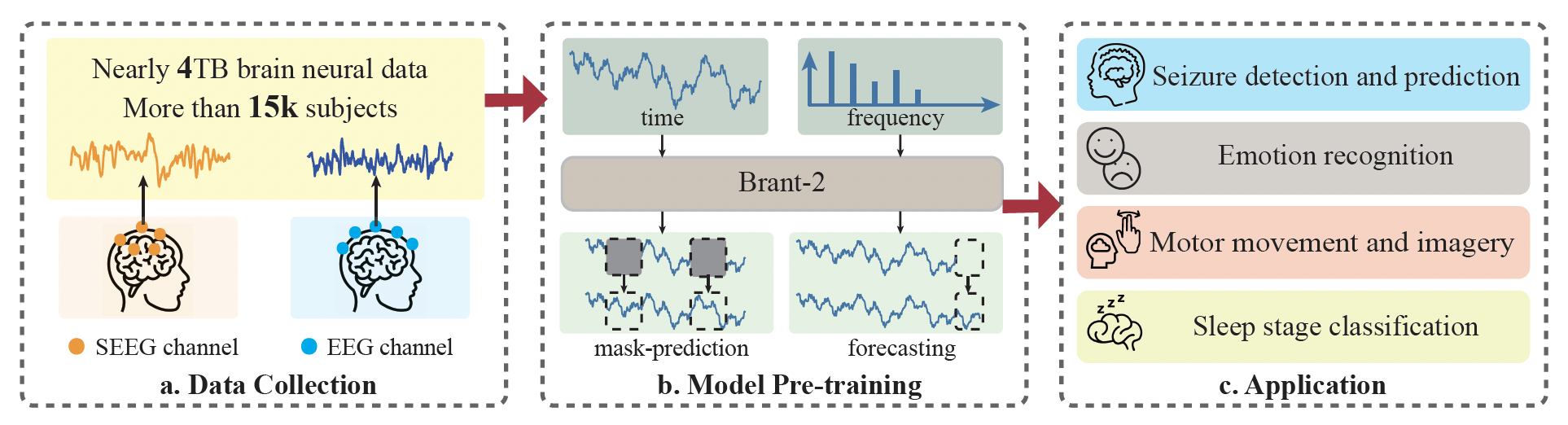 Nearly 4TB brain neural data
More than 15k subjects

SEEG channel
EEG channel

a. Data Collection

time
frequency

Brant-2

mask-prediction
forecasting

b. Model Pre-training

Seizure detection and prediction

Emotion recognition

Motor movement and imagery

zzz
Sleep stage classification

c. Application